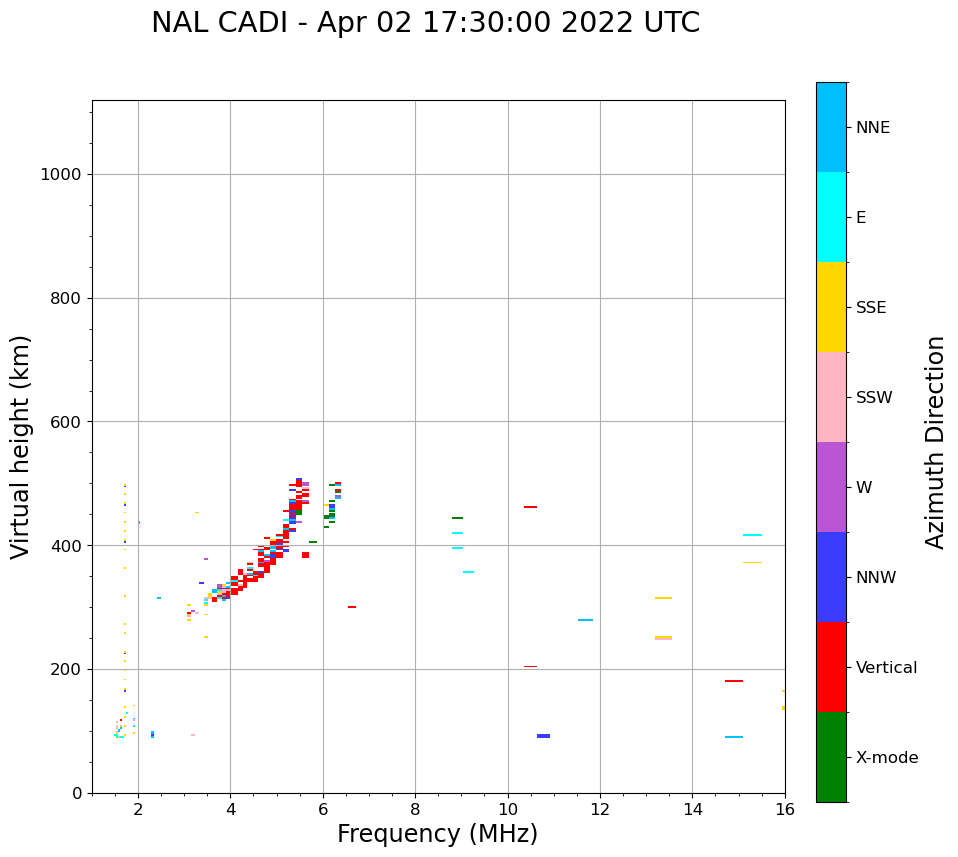 NAL CADI - Apr 02 17:30:00 2022 UTC

Virtual height (km)

1000
800
600
400
200
0

2
4
6
8
10
12
14
16

Frequency (MHz)

NNE
E
SSE
SSW
W
NNW
Vertical
X-mode

Azimuth Direction